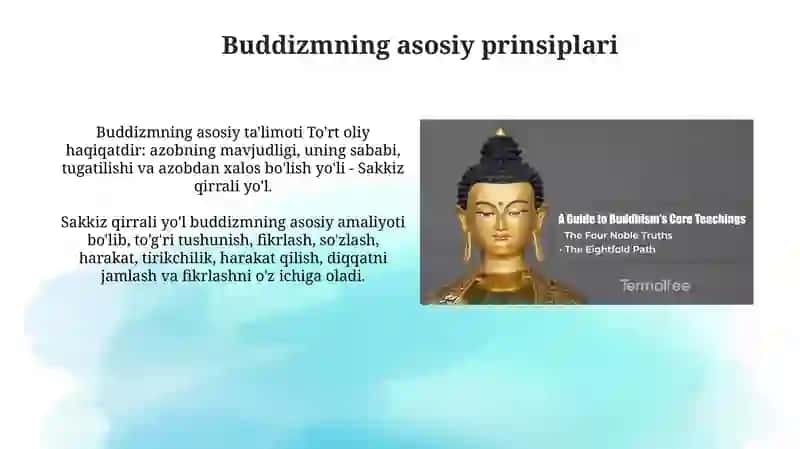 Buddizmning asosiy prinsiplari

Buddizmning asosiy ta'limoti To'rt oliy haqiqatdir: azobning mavjudligi, uning sababi, tugatilishi va azobdan xalos bo'lish yo'li - Sakkiz qirrali yo'l.

Sakkiz qirrali yo'l buddizmning asosiy amaliyoti bo'lib, to'g'ri tushunish, fikrlash, so'zlash, harakat, tirikchilik, harakat qilish, diqqatni jamlash va fikrlashni o'z ichiga oladi.

A Guide to Buddhism's Core Teachings
· The Four Noble Truths
· The Eightfold Path

Termalfee